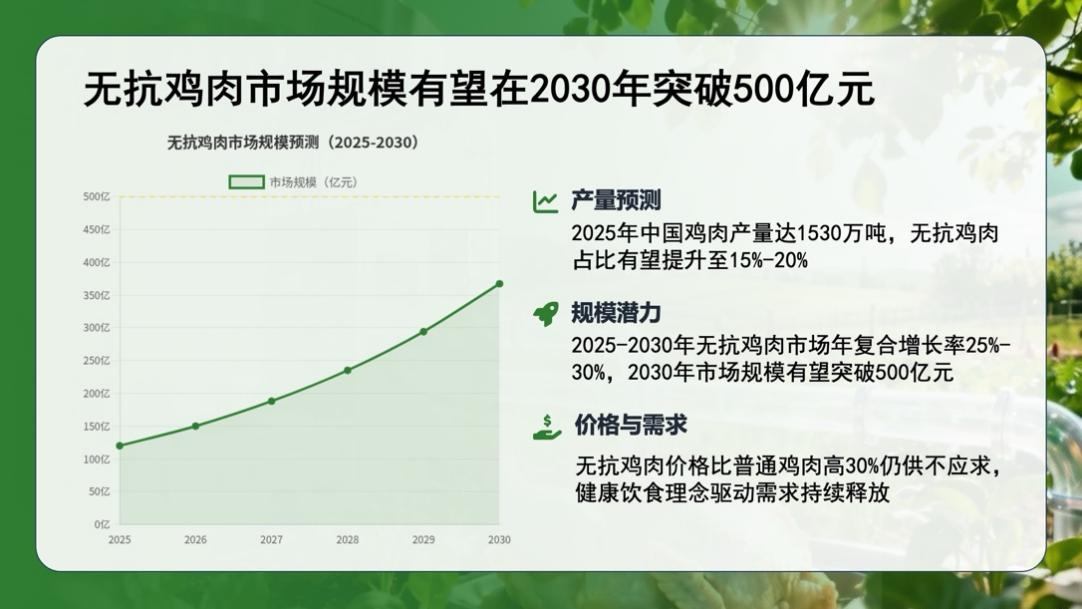 无抗鸡肉市场规模有望在2030年突破500亿元

无抗鸡肉市场规模预测（2025-2030）

市场规模（亿元）

500亿
450亿
400亿
350亿
300亿
250亿
200亿
150亿
100亿
50亿
0亿

2025
2026
2027
2028
2029
2030

产量预测

2025年中国鸡肉产量达1530万吨，无抗鸡肉占比有望提升至15%-20%

规模潜力

2025-2030年无抗鸡肉市场年复合增长率25%-30%，2030年市场规模有望突破500亿元

价格与需求

无抗鸡肉价格比普通鸡肉高30%仍供不应求，健康饮食理念驱动需求持续释放